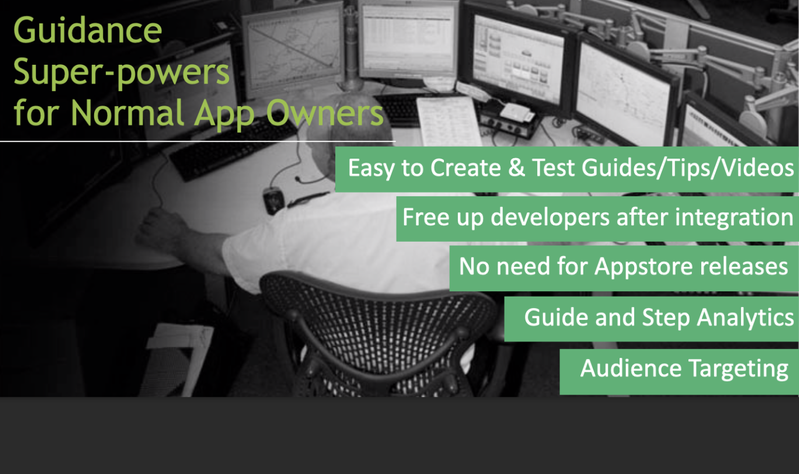 Guidance Super-powers for Normal App Owners

Easy to Create & Test Guides/Tips/Videos

Free up developers after integration

No need for Appstore releases

Guide and Step Analytics

Audience Targeting